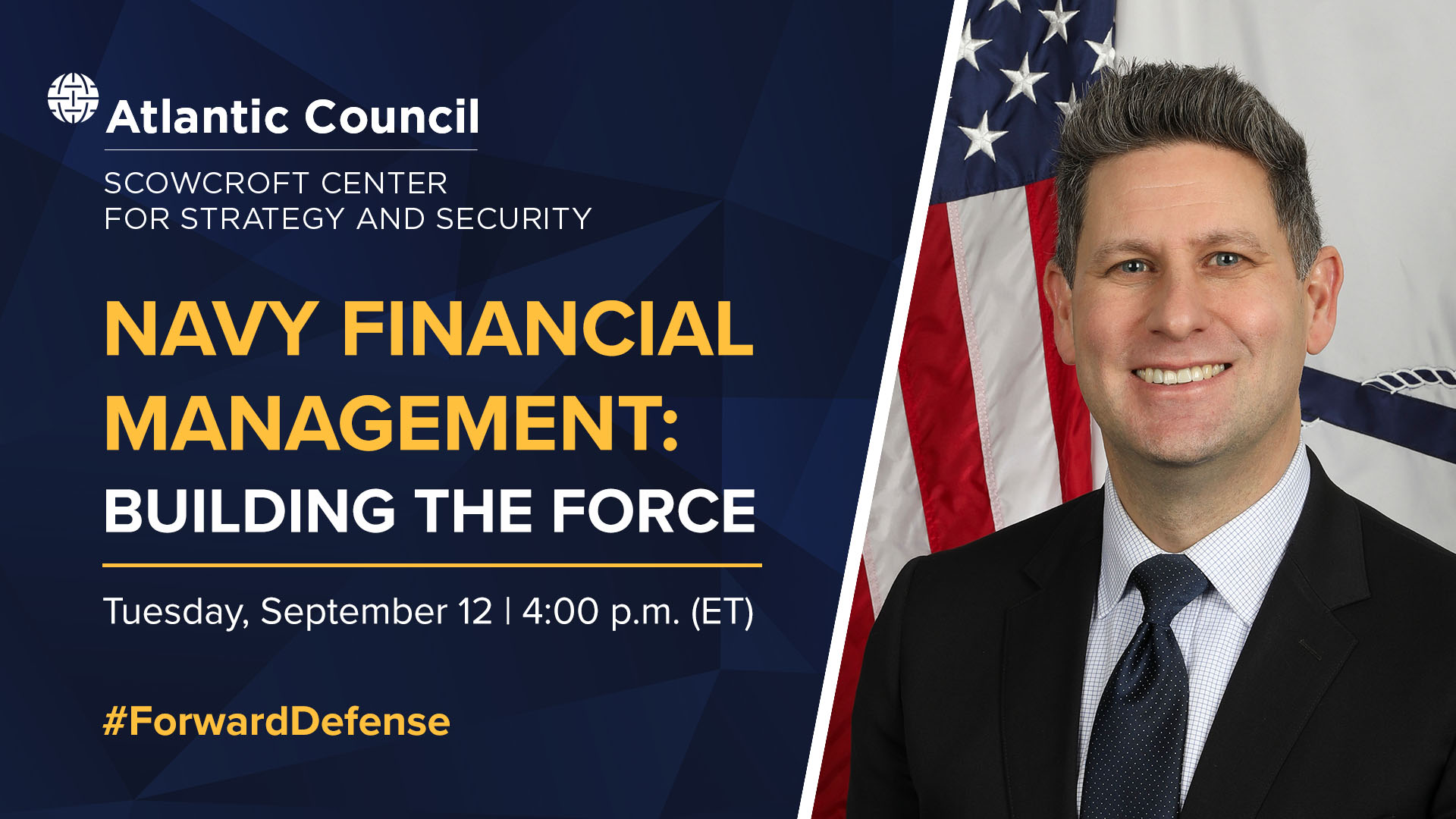 Atlantic Council

SCOWCROFT CENTER
FOR STRATEGY AND SECURITY

NAVY FINANCIAL MANAGEMENT:
BUILDING THE FORCE

Tuesday, September 12 | 4:00 p.m. (ET)

#ForwardDefense